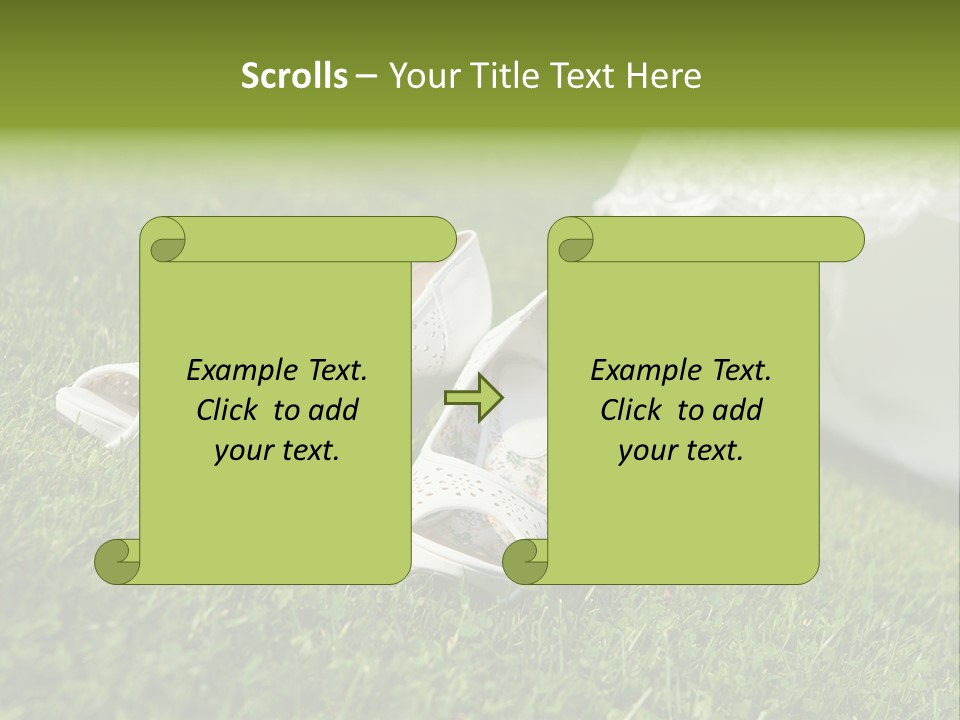 Scrolls – Your Title Text Here

Example Text. Click to add your text.

Example Text. Click to add your text.